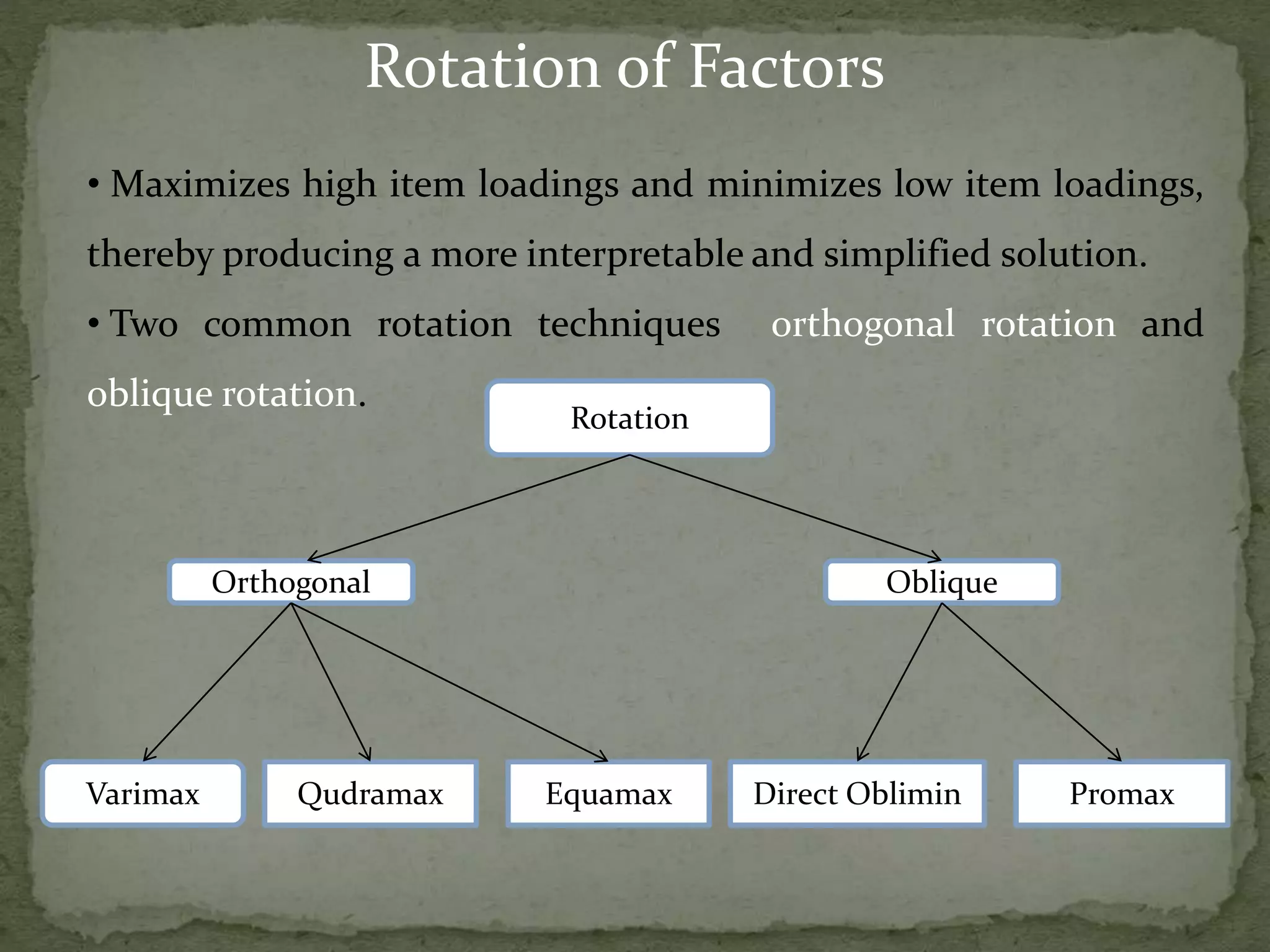 Rotation of Factors

• Maximizes high item loadings and minimizes low item loadings, thereby producing a more interpretable and simplified solution.

• Two common rotation techniques orthogonal rotation and oblique rotation.

Rotation

Orthogonal

Oblique

Varimax

Qudramax

Equamax

Direct Oblimin

Promax